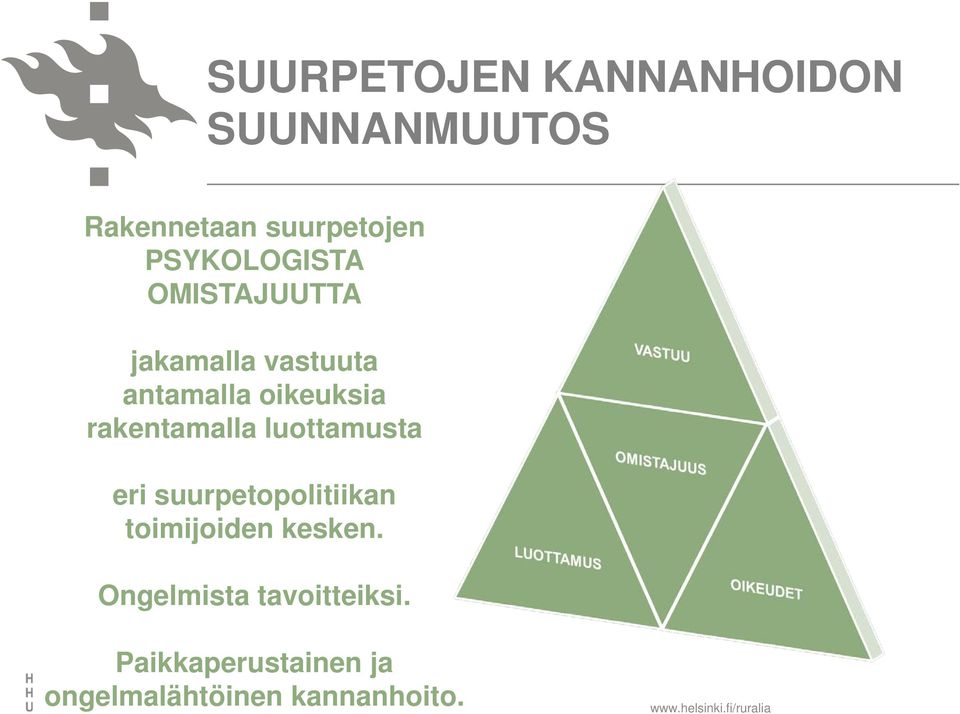 SUURPETOJEN KANNANHOIDON SUUNNANMUUTOS

Rakennetaan suurpetojen PSYKOLOGISTA OMISTAJUUTTA

jakamalla vastuuta antamalla oikeuksia rakentamalla luottamusta

eri suurpetopolitiikan toimijoiden kesken.

Ongelmista tavoitteiksi.

Paikkaperustainen ja ongelmalähtöinen kannanhoito.

VASTUU

OMISTAJUUS

LUOTTAMUS

OIKEUDET

H
H
U

www.helsinki.fi/ruralia